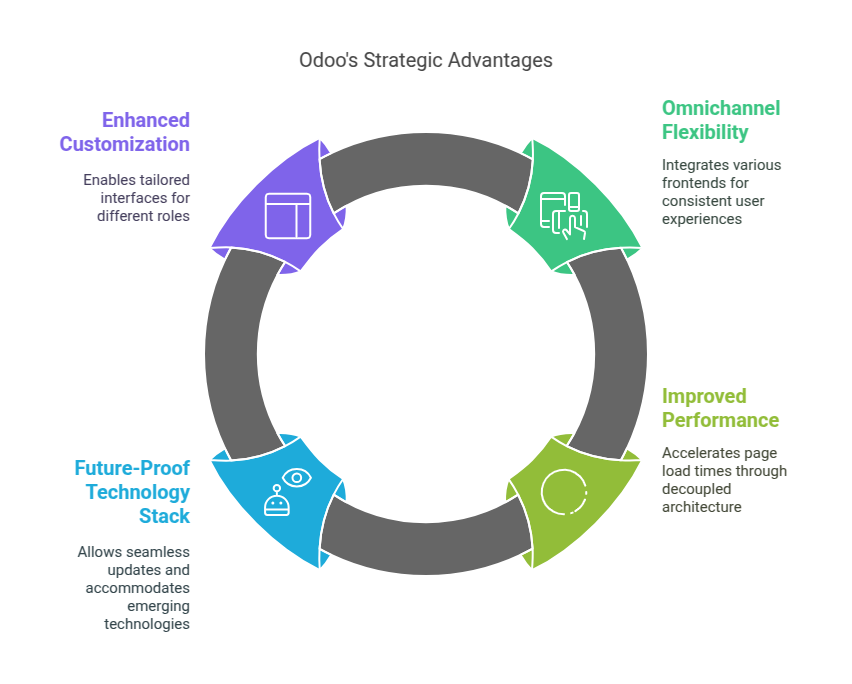 Odoo's Strategic Advantages

Enhanced Customization

Enables tailored interfaces for different roles

Omnichannel Flexibility

Integrates various frontends for consistent user experiences

Improved Performance

Accelerates page load times through decoupled architecture

Future-Proof Technology Stack

Allows seamless updates and accommodates emerging technologies